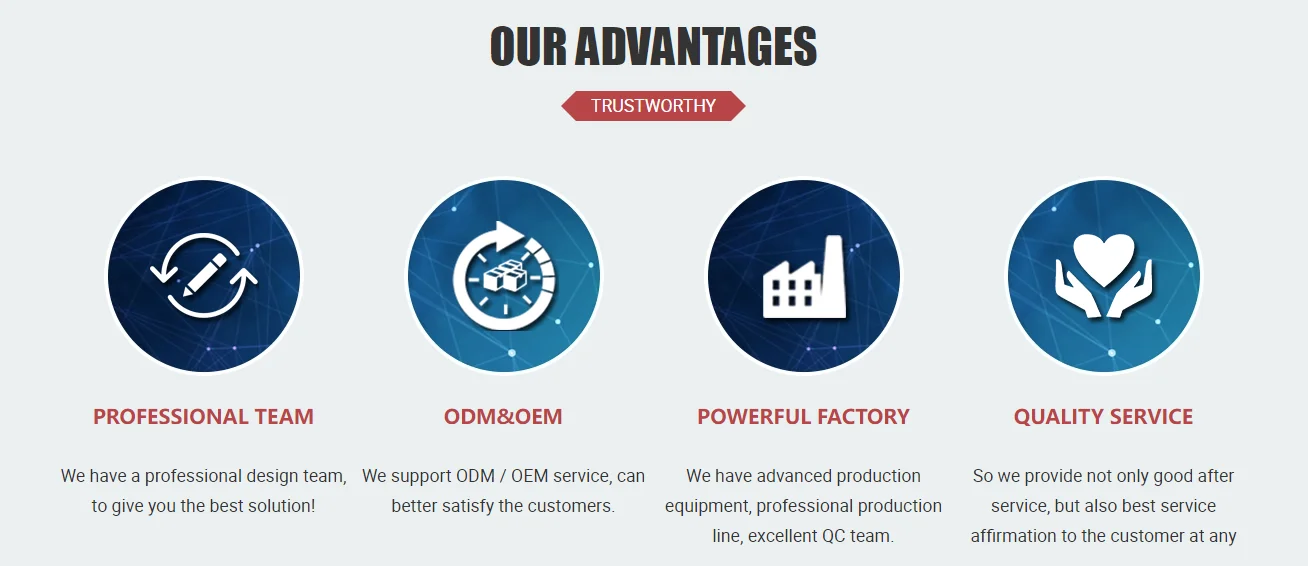 OUR ADVANTAGES

TRUSTWORTHY

PROFESSIONAL TEAM

We have a professional design team, to give you the best solution!

ODM&OEM

We support ODM / OEM service, can better satisfy the customers.

POWERFUL FACTORY

We have advanced production equipment, professional production line, excellent QC team.

QUALITY SERVICE

So we provide not only good after service, but also best service affirmation to the customer at any